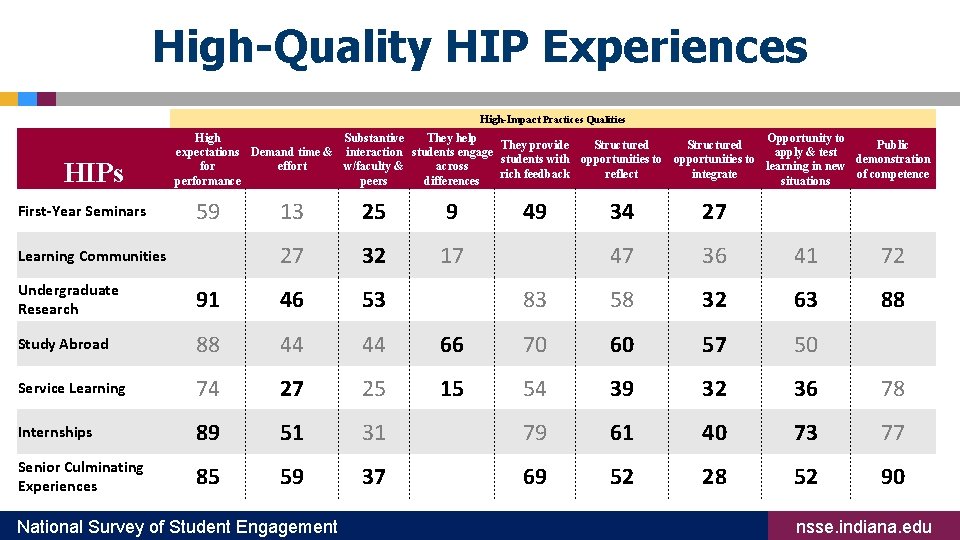 High-Quality HIP Experiences

High-Impact Practices Qualities

| HIPs | High expectations for performance | Demand time & effort | Substantive interaction w/faculty & peers | They help students engage across differences | They provide students with rich feedback | Structured opportunities to reflect | Structured opportunities to integrate | Opportunity to apply & test learning in new situations | Public demonstration of competence |
|---|---|---|---|---|---|---|---|---|---|
| First-Year Seminars | 59 | 13 | 25 | 9 | 49 | 34 | 27 | | |
| Learning Communities | | 27 | 32 | 17 | | 47 | 36 | 41 | 72 |
| Undergraduate Research | 91 | 46 | 53 | | 83 | 58 | 32 | 63 | 88 |
| Study Abroad | 88 | 44 | 44 | 66 | 70 | 60 | 57 | 50 | |
| Service Learning | 74 | 27 | 25 | 15 | 54 | 39 | 32 | 36 | 78 |
| Internships | 89 | 51 | 31 | | 79 | 61 | 40 | 73 | 77 |
| Senior Culminating Experiences | 85 | 59 | 37 | | 69 | 52 | 28 | 52 | 90 |

National Survey of Student Engagement

nsse.indiana.edu